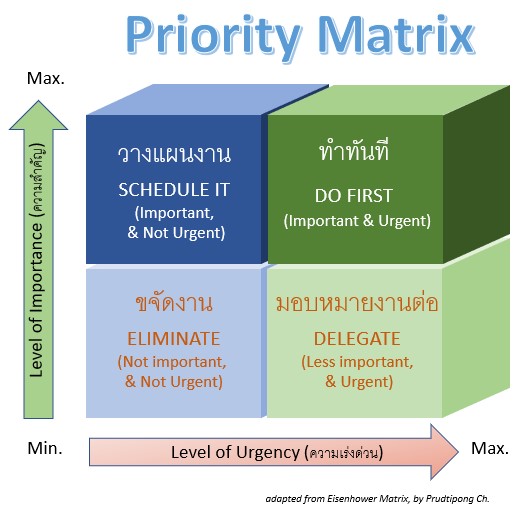 Priority Matrix

Max.

Level of Importance (ความสำคัญ)

วางแผนงาน
SCHEDULE IT
(Important, & Not Urgent)

ทำทันที
DO FIRST
(Important & Urgent)

ขจัดงาน
ELIMINATE
(Not important, & Not Urgent)

มอบหมายงานต่อ
DELEGATE
(Less important, & Urgent)

Min.

Level of Urgency (ความเร่งด่วน)

Max.

adapted from Eisenhower Matrix, by Prudtipong Ch.